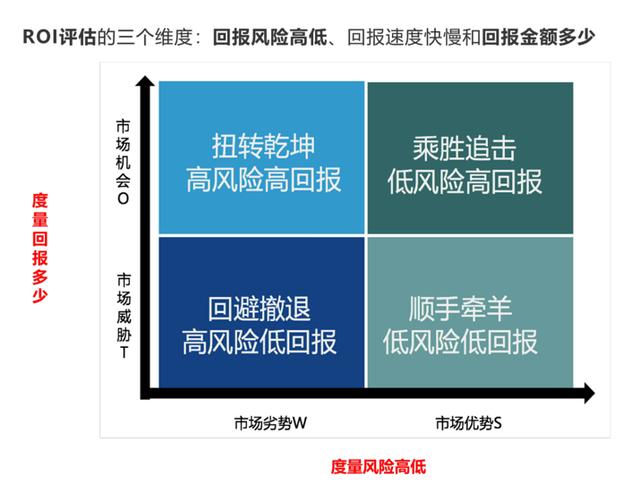 ROI评估的三个维度：回报风险高低、回报速度快慢和回报金额多少

度量回报多少

市场机会O

市场威胁T

扭转乾坤
高风险高回报

乘胜追击
低风险高回报

回避撤退
高风险低回报

顺手牵羊
低风险低回报

市场劣势W

市场优势S

度量风险高低